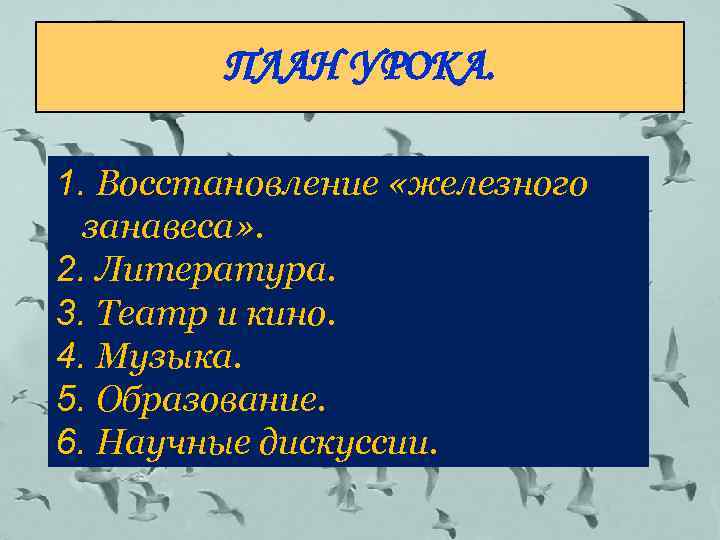 ПЛАН УРОКА.

1. Восстановление «железного занавеса».
2. Литература.
3. Театр и кино.
4. Музыка.
5. Образование.
6. Научные дискуссии.